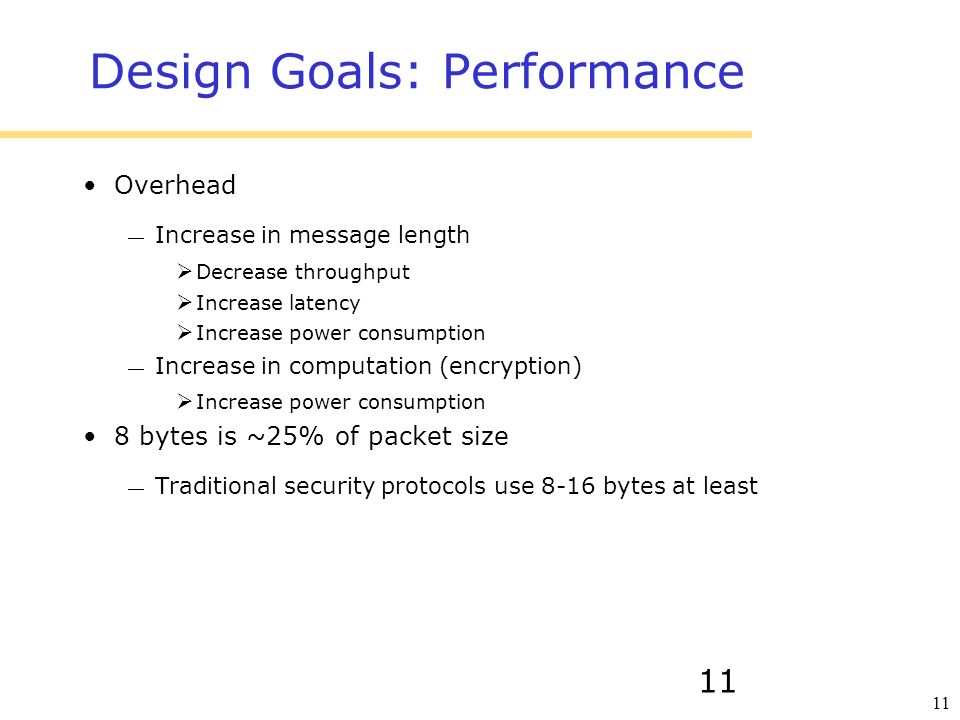 Design Goals: Performance

• Overhead

— Increase in message length

➢ Decrease throughput

➢ Increase latency

➢ Increase power consumption

— Increase in computation (encryption)

➢ Increase power consumption

• 8 bytes is ~25% of packet size

— Traditional security protocols use 8-16 bytes at least

11

11